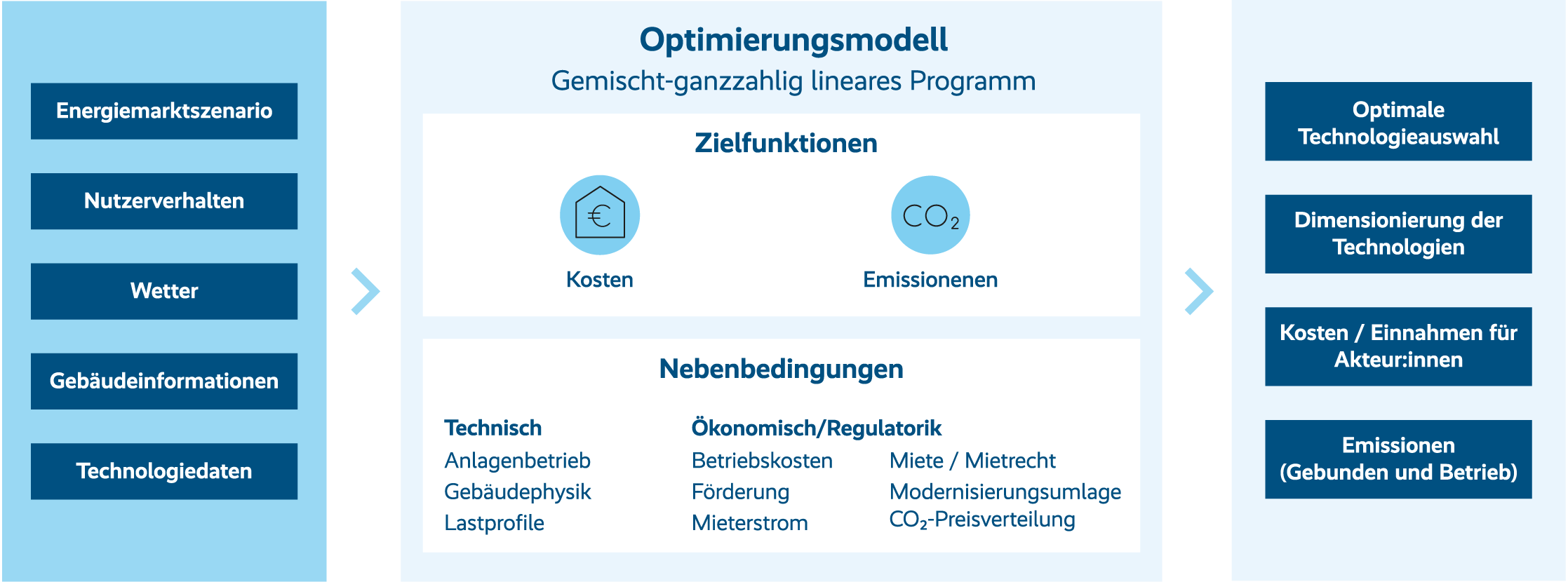 Energiemarktszenario

Nutzerverhalten

Wetter

Gebäudeinformationen

Technologiedaten

Optimierungsmodell

Gemischt-ganzzahlig lineares Programm

Zielfunktionen

€

Kosten

$CO_2$

Emissionenen

Nebenbedingungen

Technisch
Anlagenbetrieb
Gebäudephysik
Lastprofile

Ökonomisch/Regulatorik
Betriebskosten
Förderung
Mieterstrom

Miete / Mietrecht
Modernisierungsumlage
$CO_2$-Preisverteilung

Optimale Technologieauswahl

Dimensionierung der Technologien

Kosten / Einnahmen für Akteur:innen

Emissionen (Gebunden und Betrieb)